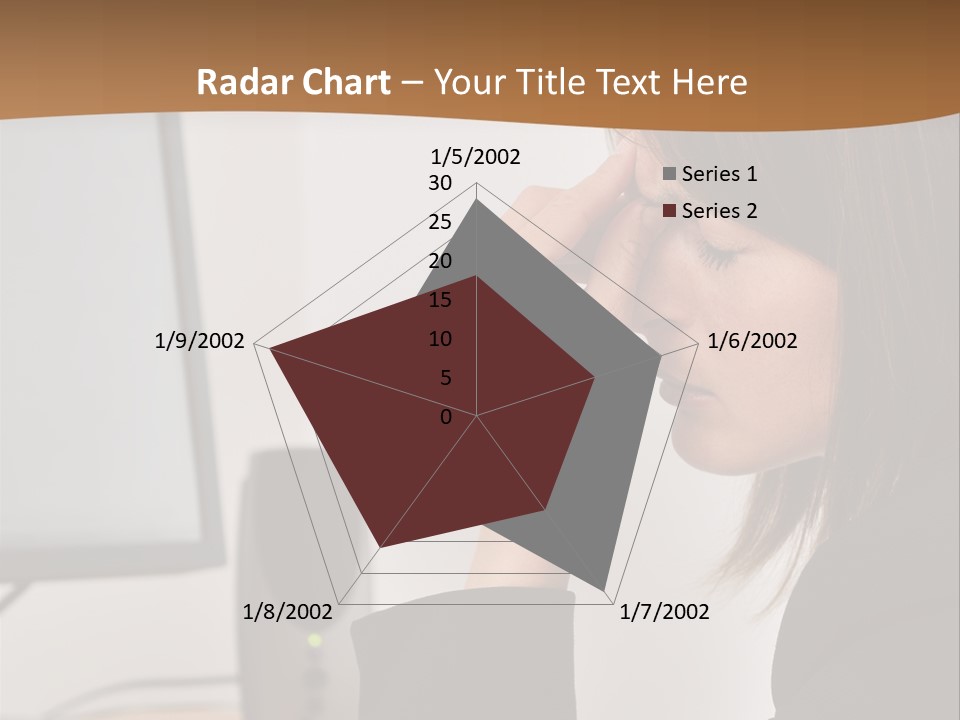 Radar Chart – Your Title Text Here

1/5/2002
30
25
20
15
10
5
0
1/6/2002
1/7/2002
1/8/2002
1/9/2002

Series 1
Series 2